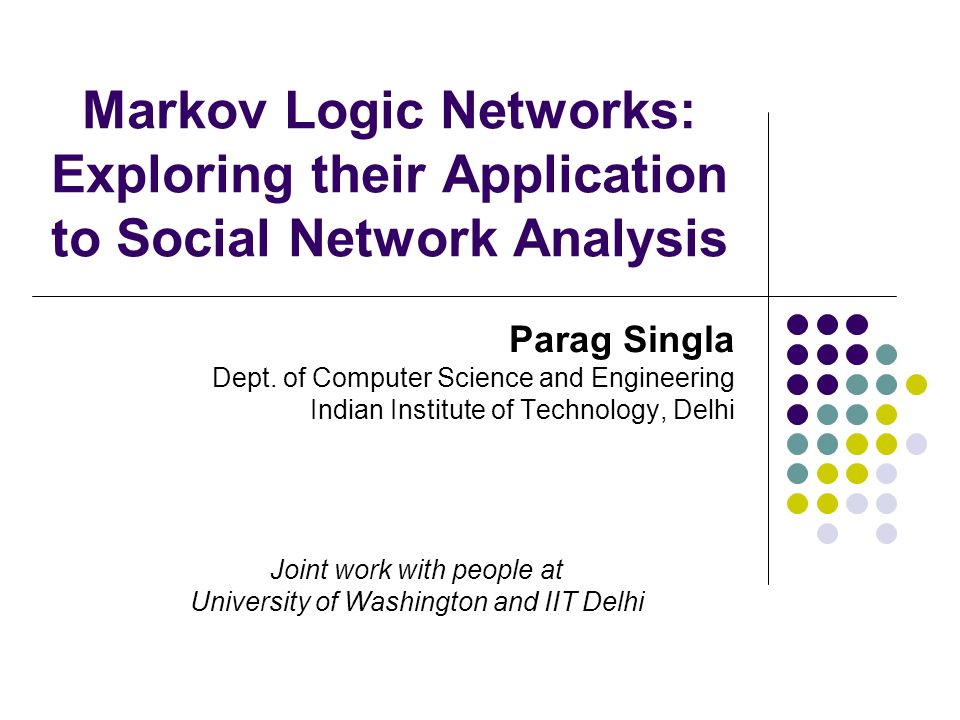 Markov Logic Networks: Exploring their Application to Social Network Analysis

Parag Singla
Dept. of Computer Science and Engineering
Indian Institute of Technology, Delhi

Joint work with people at
University of Washington and IIT Delhi